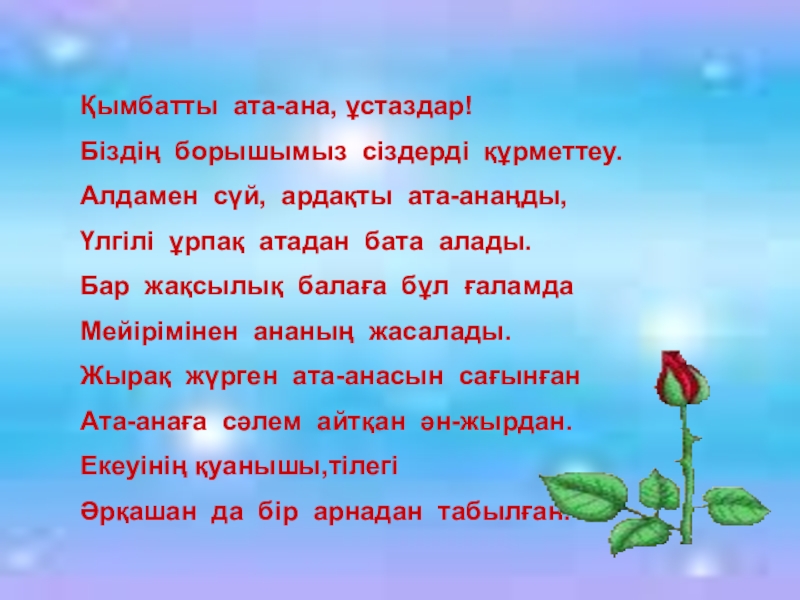 Қымбатты ата-ана, ұстаздар!

Біздің борышымыз сіздерді құрметтеу.

Алдамен сүй, ардақты ата-анаңды,

Үлгілі ұрпақ атадан бата алады.

Бар жақсылық балаға бұл ғаламда

Мейірімінен ананың жасалады.

Жырақ жүрген ата-анасын сағынған

Ата-анаға сәлем айтқан ән-жырдан.

Екеуінің қуанышы,тілегі

Әрқашан да бір арнадан табылған.